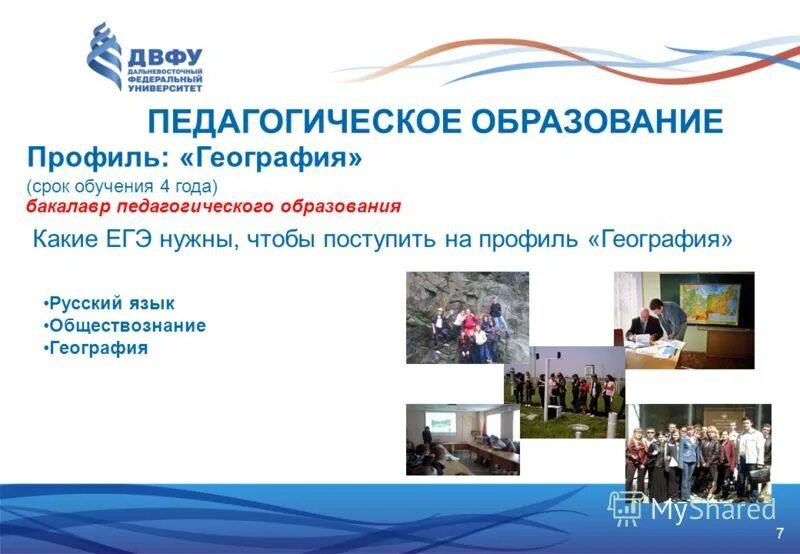 ДВФУ
ДАЛЬНЕВОСТОЧНЫЙ ФЕДЕРАЛЬНЫЙ УНИВЕРСИТЕТ

ПЕДАГОГИЧЕСКОЕ ОБРАЗОВАНИЕ

Профиль: «География»

(срок обучения 4 года)
бакалавр педагогического образования

Какие ЕГЭ нужны, чтобы поступить на профиль «География»

•Русский язык
•Обществознание
•География

MyShared

7